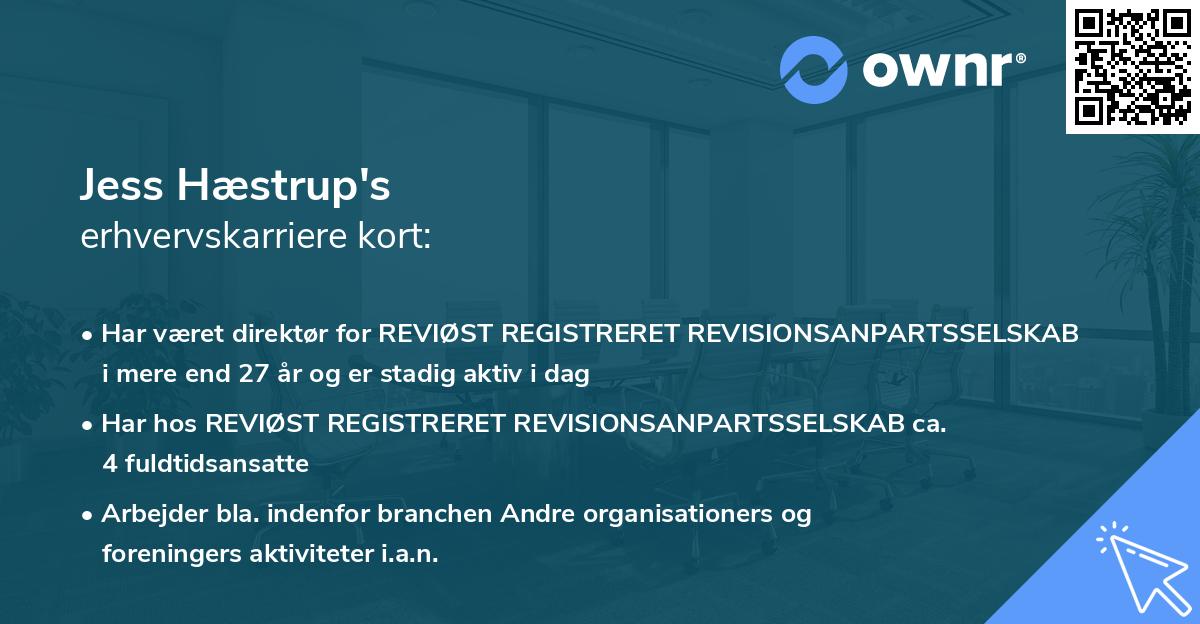 ownr®

Jess Hæstrup's
erhvervskarriere kort:

• Har været direktør for REVIØST REGISTRERET REVISIONSANPARTSSELSKAB i mere end 27 år og er stadig aktiv i dag

• Har hos REVIØST REGISTRERET REVISIONSANPARTSSELSKAB ca. 4 fuldtidsansatte

• Arbejder bla. indenfor branchen Andre organisationers og foreningers aktiviteter i.a.n.